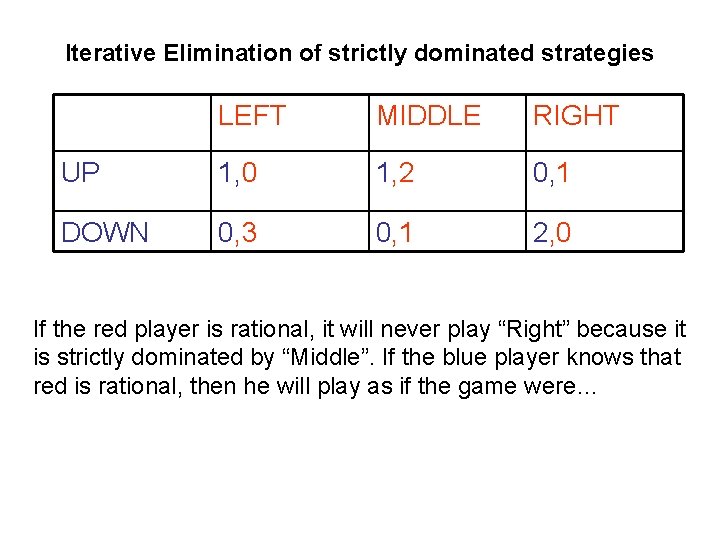 Iterative Elimination of strictly dominated strategies

| | LEFT | MIDDLE | RIGHT |
|---|---|---|---|
| UP | 1,0 | 1,2 | 0,1 |
| DOWN | 0,3 | 0,1 | 2,0 |

If the red player is rational, it will never play “Right” because it is strictly dominated by “Middle”. If the blue player knows that red is rational, then he will play as if the game were…